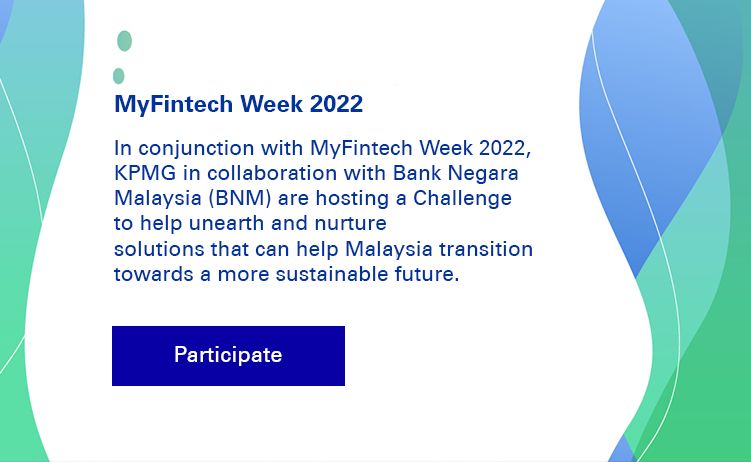 MyFintech Week 2022

In conjunction with MyFintech Week 2022, KPMG in collaboration with Bank Negara Malaysia (BNM) are hosting a Challenge to help unearth and nurture solutions that can help Malaysia transition towards a more sustainable future.

Participate